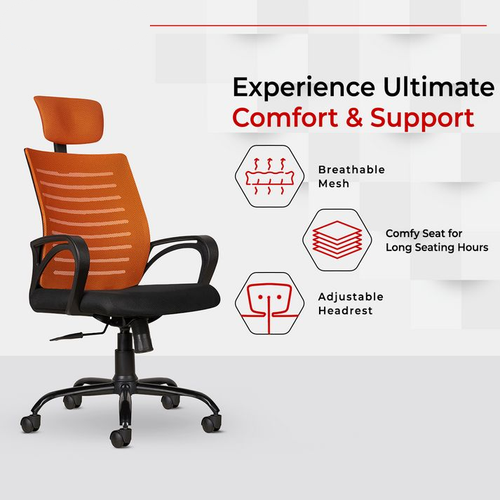 Experience Ultimate
Comfort & Support

Breathable Mesh

Comfy Seat for Long Seating Hours

Adjustable Headrest